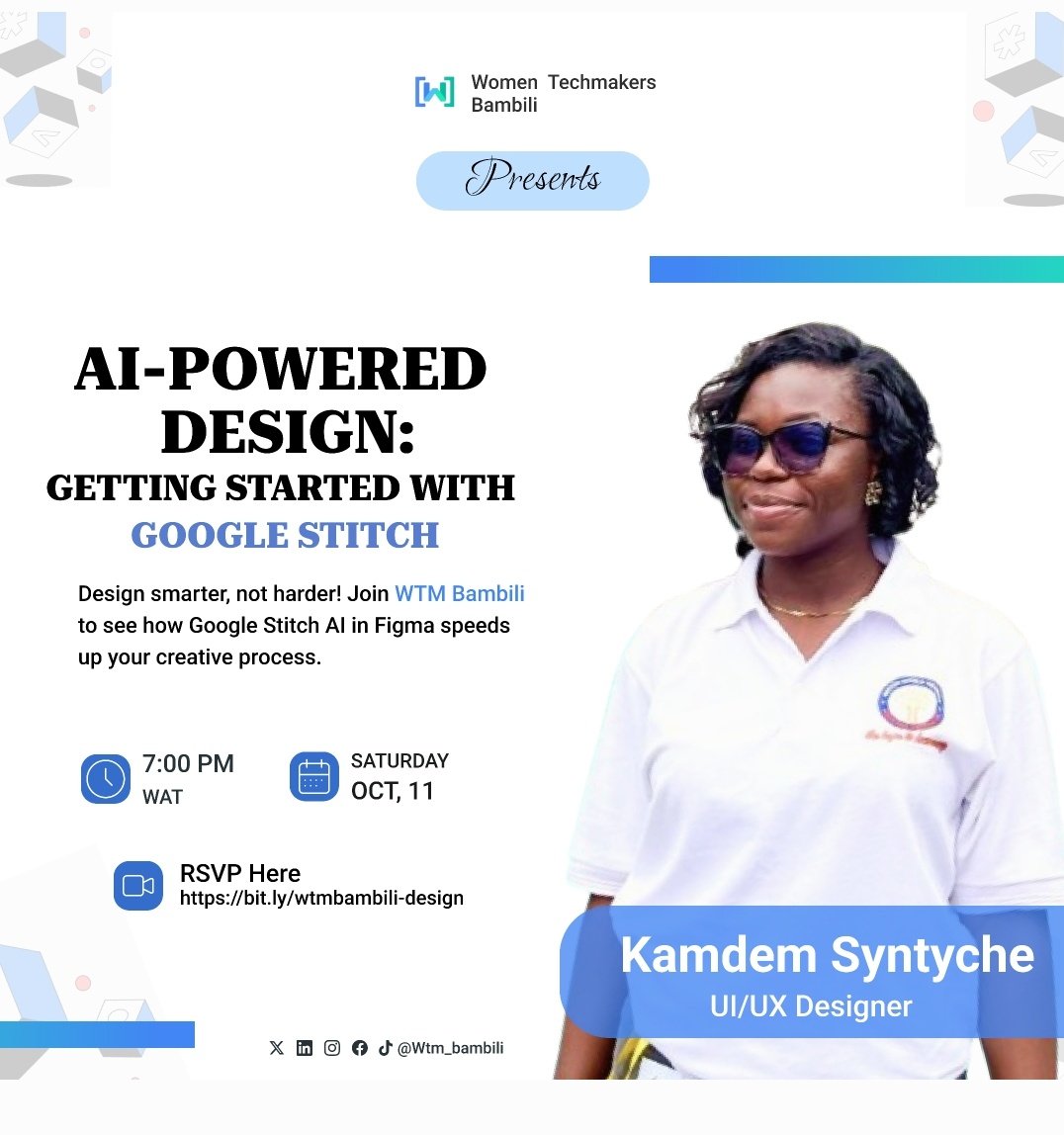 Women Techmakers
Bambili

Presents

AI-POWERED DESIGN:
GETTING STARTED WITH
GOOGLE STITCH

Design smarter, not harder! Join WTM Bambili to see how Google Stitch AI in Figma speeds up your creative process.

7:00 PM
WAT

SATURDAY
OCT, 11

RSVP Here
https://bit.ly/wtmbambili-design

Kamdem Syntyche
UI/UX Designer

@Wtm_bambili